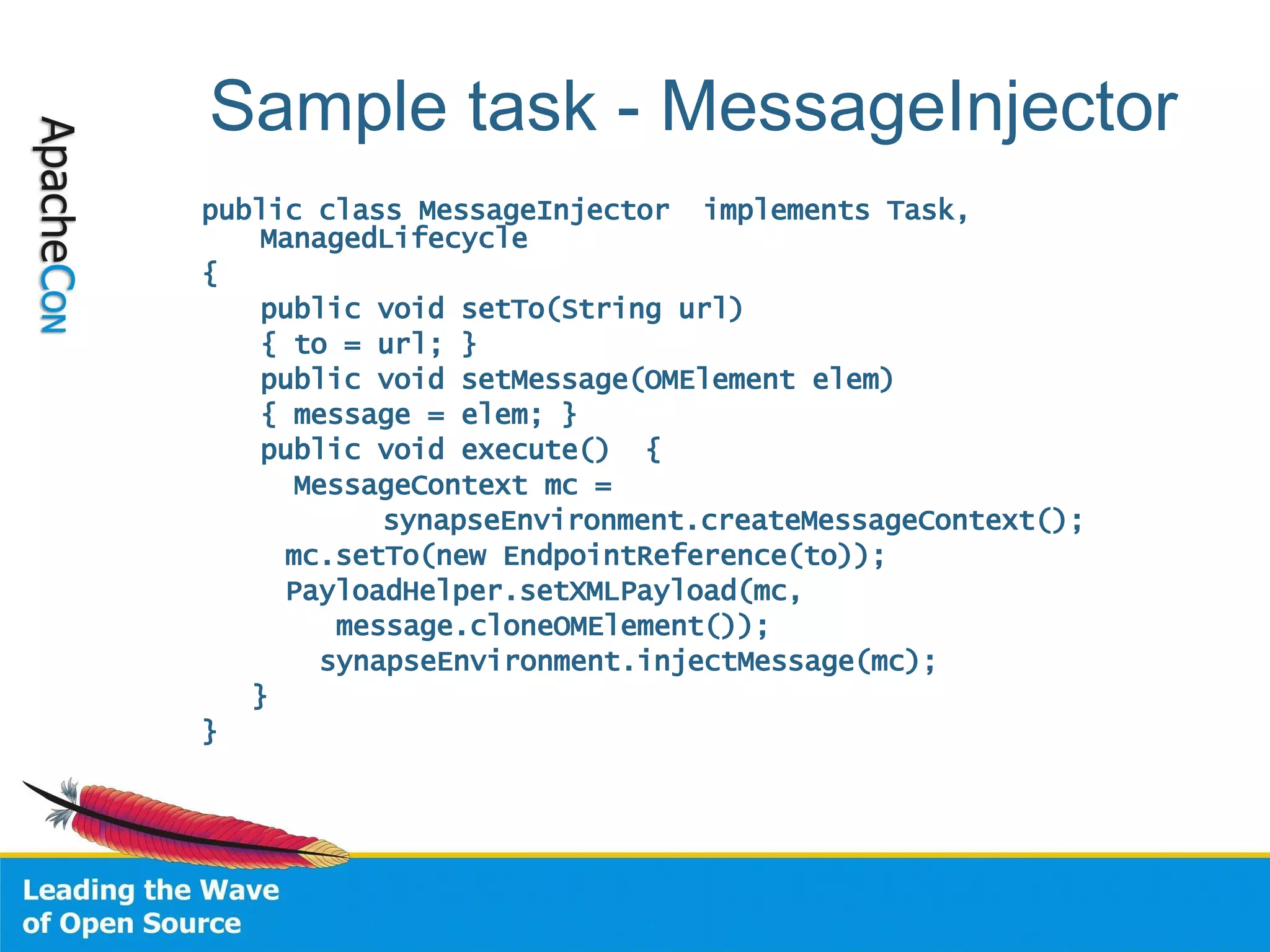 ApacheCon

Sample task - MessageInjector

public class MessageInjector  implements Task,
   ManagedLifecycle
{
   public void setTo(String url)
   { to = url; }
   public void setMessage(OMElement elem)
   { message = elem; }
   public void execute()  {
     MessageContext mc =
          synapseEnvironment.createMessageContext();
    mc.setTo(new EndpointReference(to));
    PayloadHelper.setXMLPayload(mc,
       message.cloneOMElement());
      synapseEnvironment.injectMessage(mc);
   }
}

Leading the Wave
of Open Source